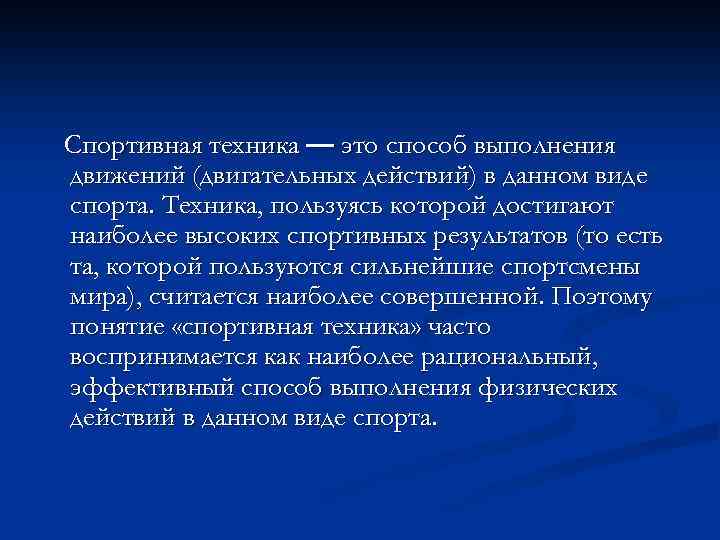 Спортивная техника — это способ выполнения движений (двигательных действий) в данном виде спорта. Техника, пользуясь которой достигают наиболее высоких спортивных результатов (то есть та, которой пользуются сильнейшие спортсмены мира), считается наиболее совершенной. Поэтому понятие «спортивная техника» часто воспринимается как наиболее рациональный, эффективный способ выполнения физических действий в данном виде спорта.